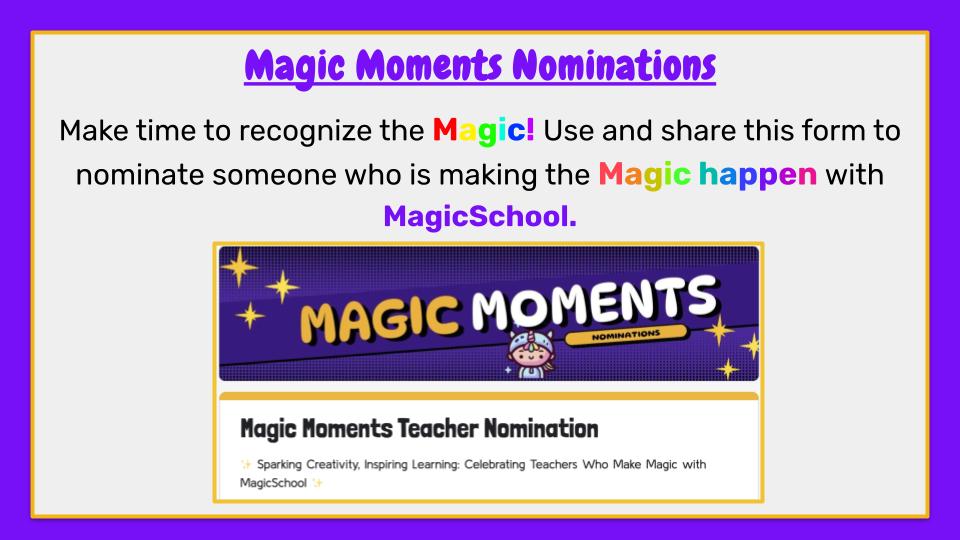 Magic Moments Nominations

Make time to recognize the Magic! Use and share this form to nominate someone who is making the Magic happen with MagicSchool.

MAGIC MOMENTS
NOMINATIONS

Magic Moments Teacher Nomination

✨ Sparking Creativity, Inspiring Learning: Celebrating Teachers Who Make Magic with MagicSchool ✨